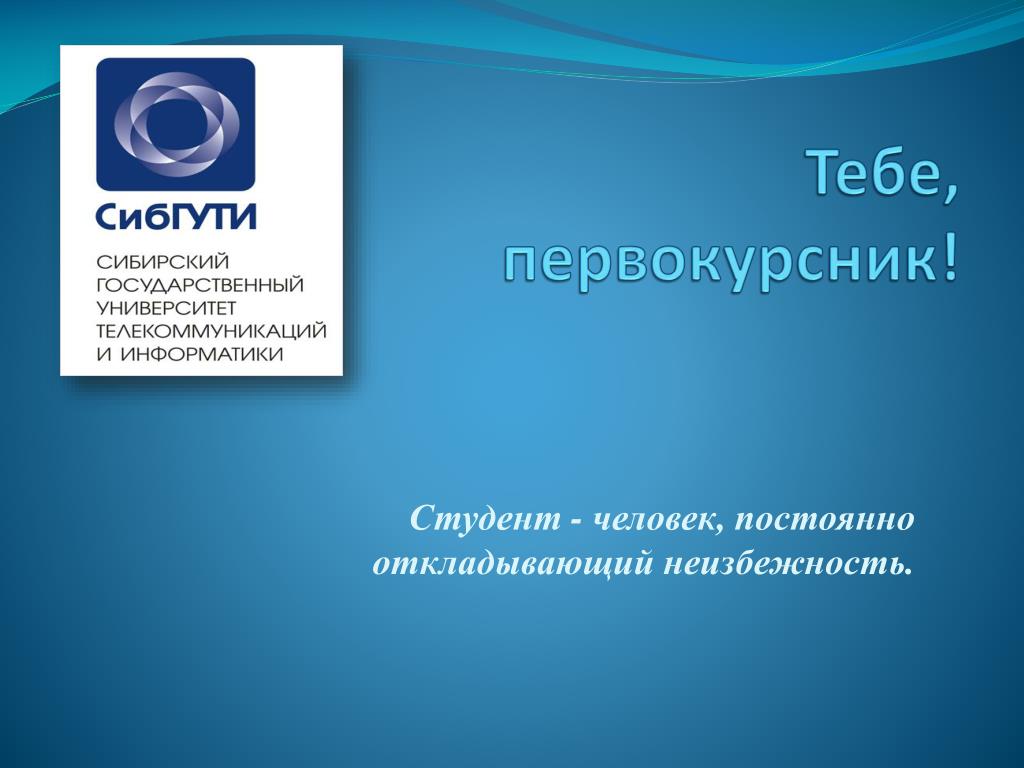 СибГУТИ
СИБИРСКИЙ ГОСУДАРСТВЕННЫЙ УНИВЕРСИТЕТ ТЕЛЕКОММУНИКАЦИЙ И ИНФОРМАТИКИ

Тебе, первокурсник!

Студент - человек, постоянно откладывающий неизбежность.